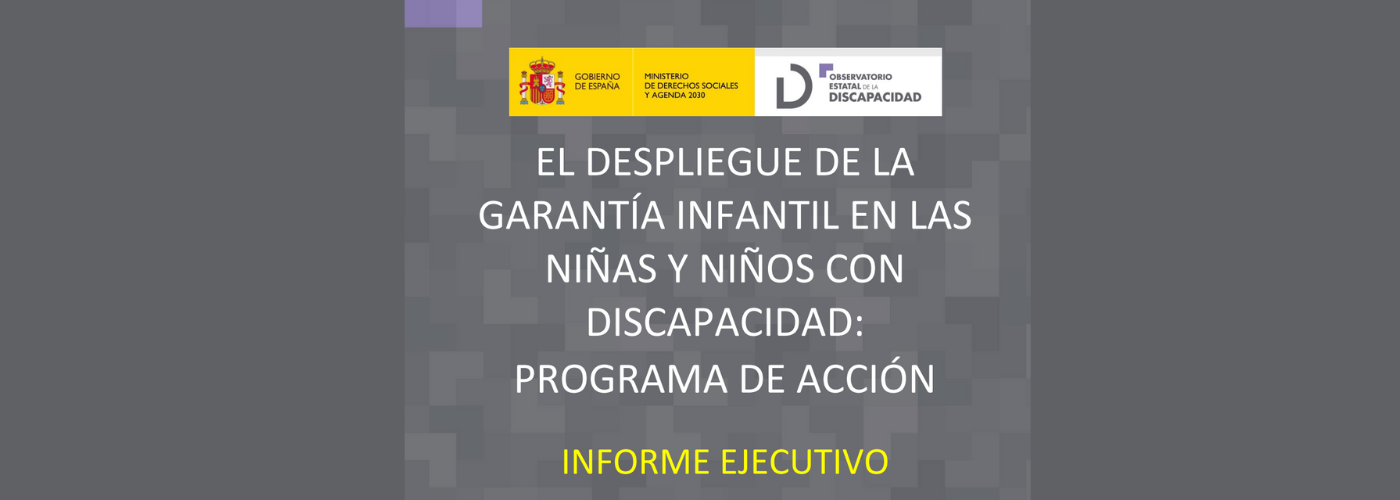 GOBIERNO DE ESPAÑA

MINISTERIO DE DERECHOS SOCIALES Y AGENDA 2030

OBSERVATORIO ESTATAL DE LA DISCAPACIDAD

EL DESPLIEGUE DE LA GARANTÍA INFANTIL EN LAS NIÑAS Y NIÑOS CON DISCAPACIDAD: PROGRAMA DE ACCIÓN

INFORME EJECUTIVO